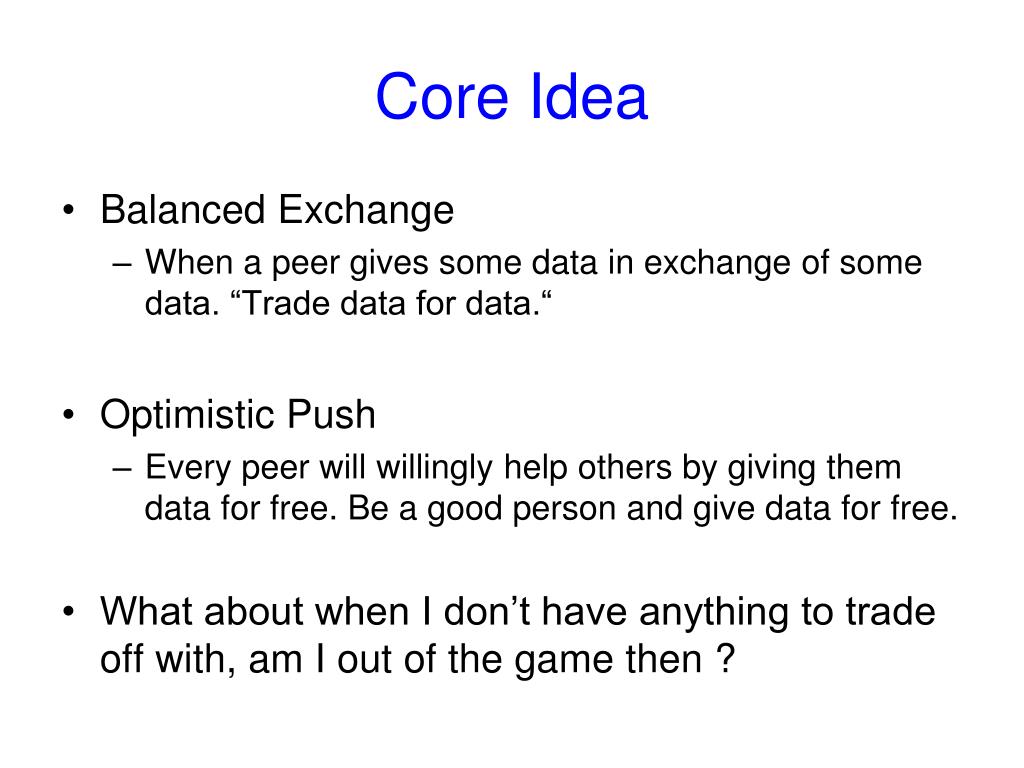 Core Idea

• Balanced Exchange
– When a peer gives some data in exchange of some data. “Trade data for data.“

• Optimistic Push
– Every peer will willingly help others by giving them data for free. Be a good person and give data for free.

• What about when I don’t have anything to trade off with, am I out of the game then ?